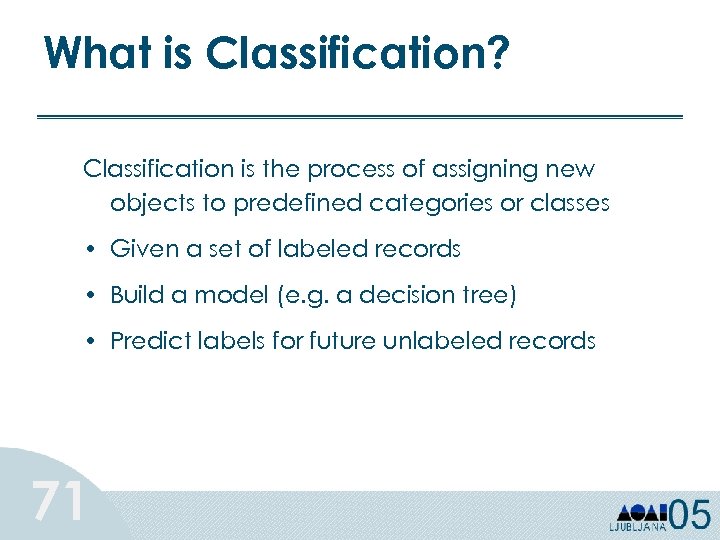 What is Classification?

Classification is the process of assigning new objects to predefined categories or classes

• Given a set of labeled records

• Build a model (e.g. a decision tree)

• Predict labels for future unlabeled records

71

LJUBLJANA 05